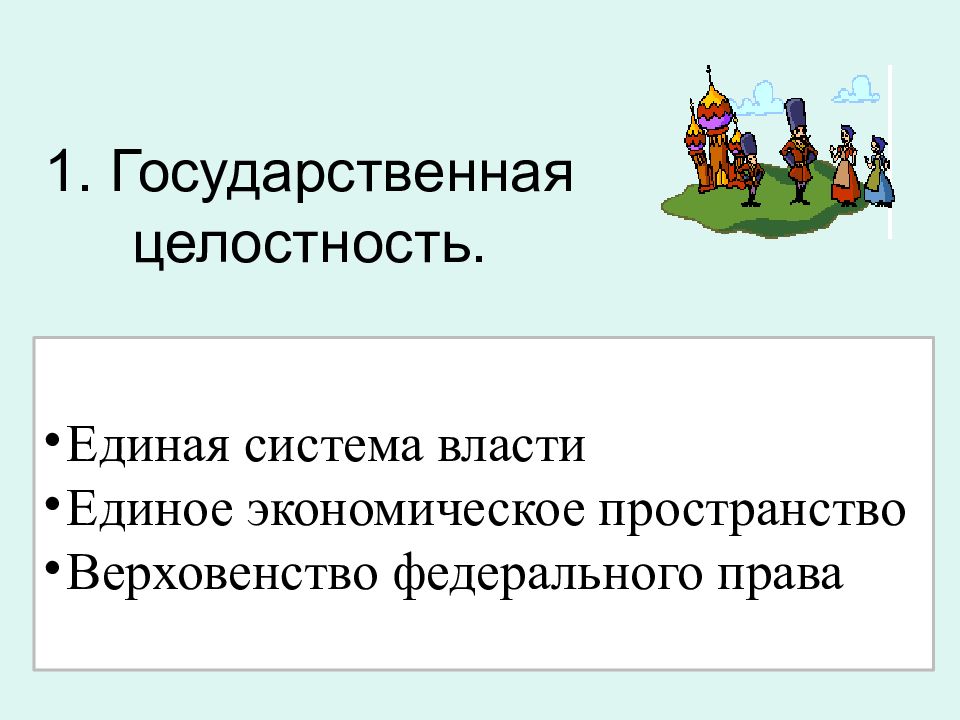 1. Государственная целостность.

•Единая система власти
•Единое экономическое пространство
•Верховенство федерального права